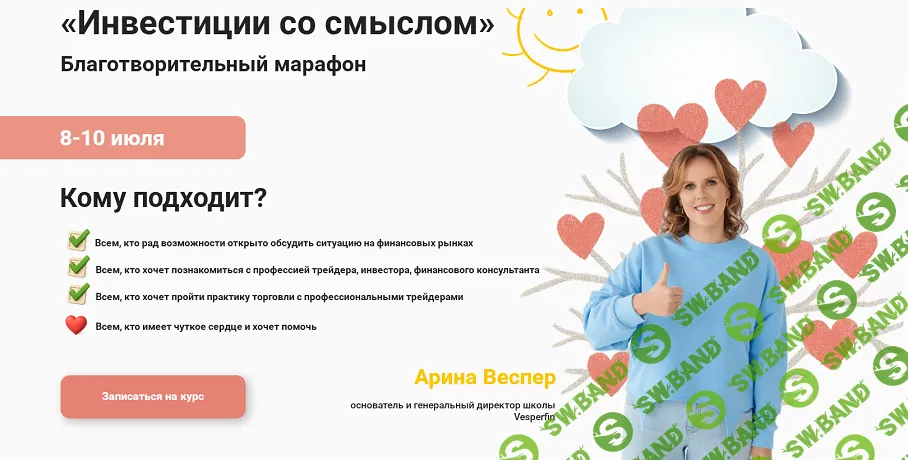 «Инвестиции со смыслом»
Благотворительный марафон

8-10 июля

Кому подходит?

Всем, кто рад возможности открыто обсудить ситуацию на финансовых рынках

Всем, кто хочет познакомиться с профессией трейдера, инвестора, финансового консультанта

Всем, кто хочет пройти практику торговли с профессиональными трейдерами

Всем, кто имеет чуткое сердце и хочет помочь

Записаться на курс

Арина Веспер

основатель и генеральный директор школы Vesperfin

SW.BAND